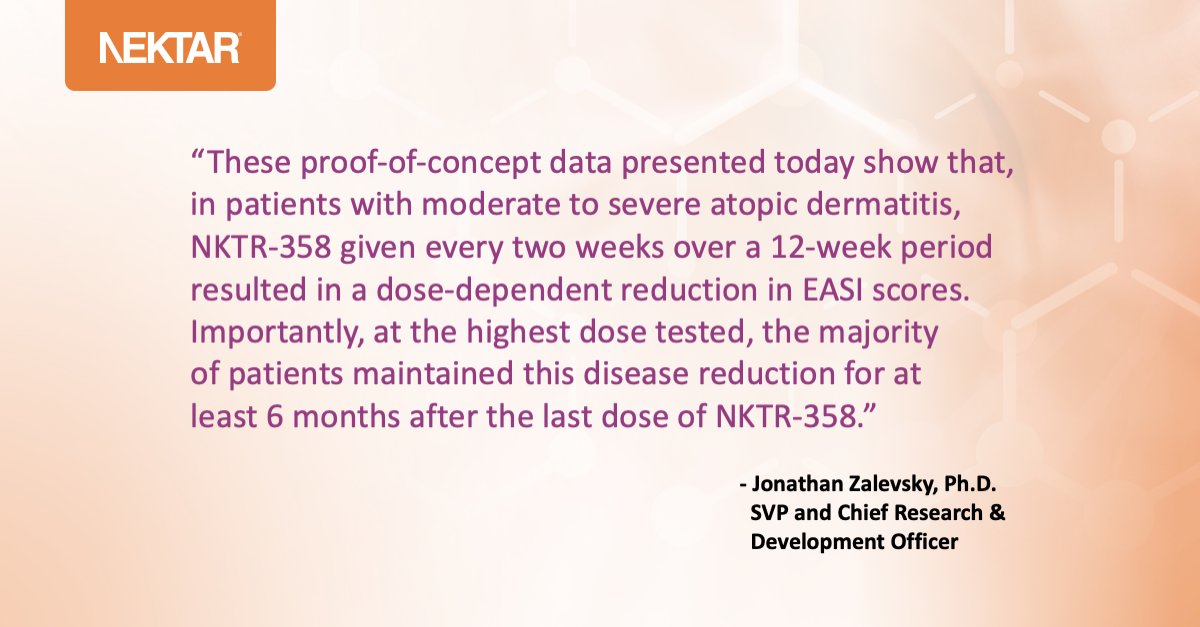 NEKTAR

“These proof-of-concept data presented today show that, in patients with moderate to severe atopic dermatitis, NKTR-358 given every two weeks over a 12-week period resulted in a dose-dependent reduction in EASI scores. Importantly, at the highest dose tested, the majority of patients maintained this disease reduction for at least 6 months after the last dose of NKTR-358.”

- Jonathan Zalevsky, Ph.D.
SVP and Chief Research & Development Officer